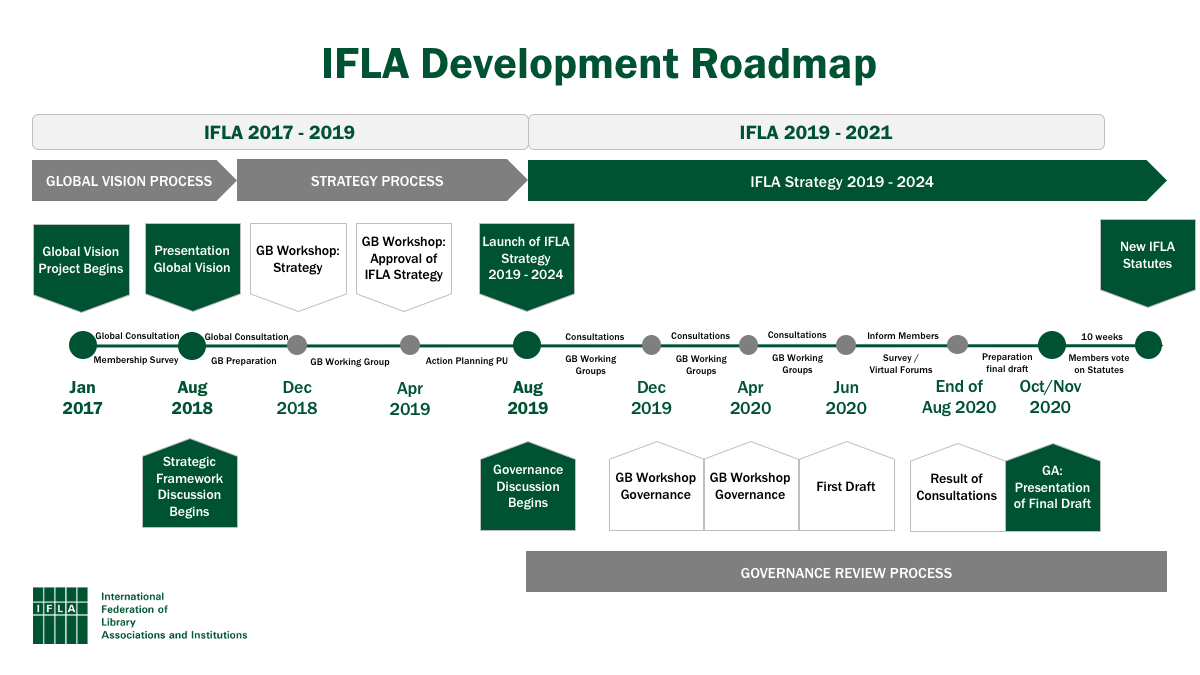 IFLA Development Roadmap

IFLA 2017 - 2019

IFLA 2019 - 2021

GLOBAL VISION PROCESS

STRATEGY PROCESS

IFLA Strategy 2019 - 2024

Global Vision Project Begins

Presentation Global Vision

GB Workshop: Strategy

GB Workshop: Approval of IFLA Strategy

Launch of IFLA Strategy 2019 - 2024

New IFLA Statutes

Global Consultation

Membership Survey

Global Consultation

GB Preparation

GB Working Group

Action Planning PU

Consultations

GB Working Groups

Consultations

GB Working Groups

Consultations

GB Working Groups

Inform Members

Survey / Virtual Forums

Preparation final draft

10 weeks

Members vote on Statutes

Jan 2017

Aug 2018

Dec 2018

Apr 2019

Aug 2019

Dec 2019

Apr 2020

Jun 2020

End of Aug 2020

Oct/Nov 2020

Strategic Framework Discussion Begins

Governance Discussion Begins

GB Workshop Governance

GB Workshop Governance

First Draft

Result of Consultations

GA: Presentation of Final Draft

GOVERNANCE REVIEW PROCESS

IFLA

International Federation of Library Associations and Institutions